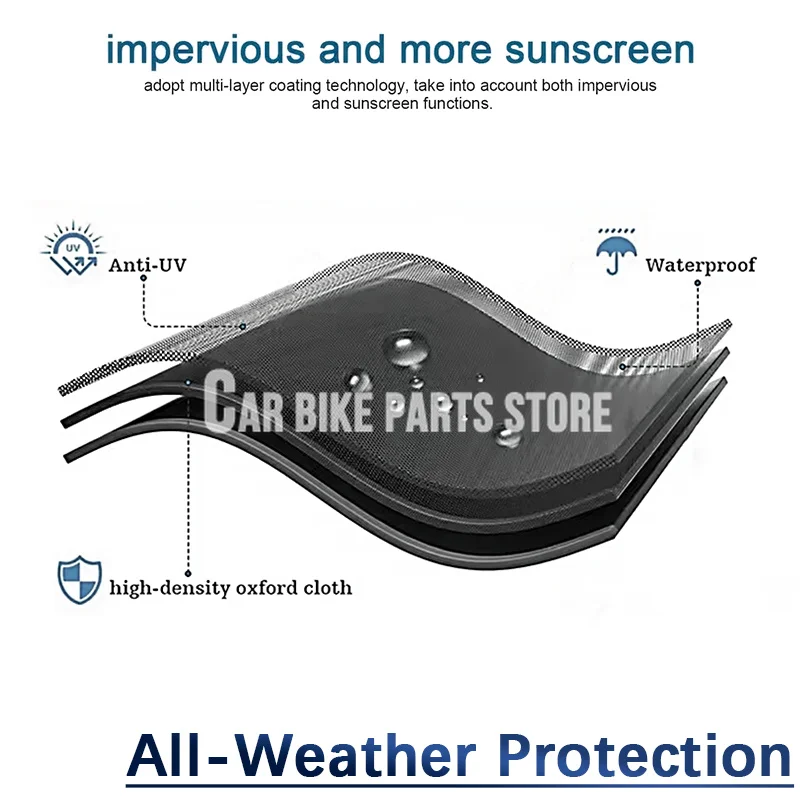 impervious and more sunscreen

adopt multi-layer coating technology, take into account both impervious and sunscreen functions.

UV

Anti-UV

Waterproof

CAR BIKE PARTS STORE

high-density oxford cloth

All-Weather Protection